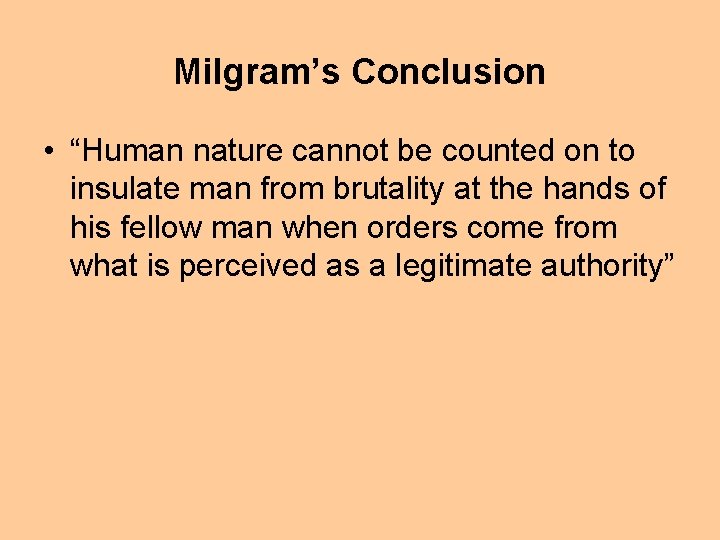 Milgram’s Conclusion

• “Human nature cannot be counted on to insulate man from brutality at the hands of his fellow man when orders come from what is perceived as a legitimate authority”